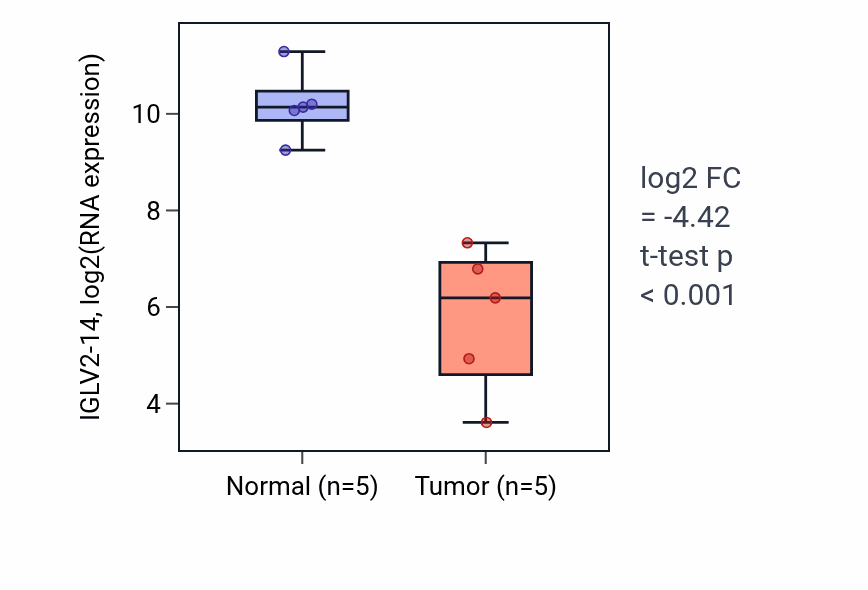 IGLV2-14, log2(RNA expression)

10
8
6
4

Normal (n=5)
Tumor (n=5)

log2 FC
= -4.42
t-test p
< 0.001